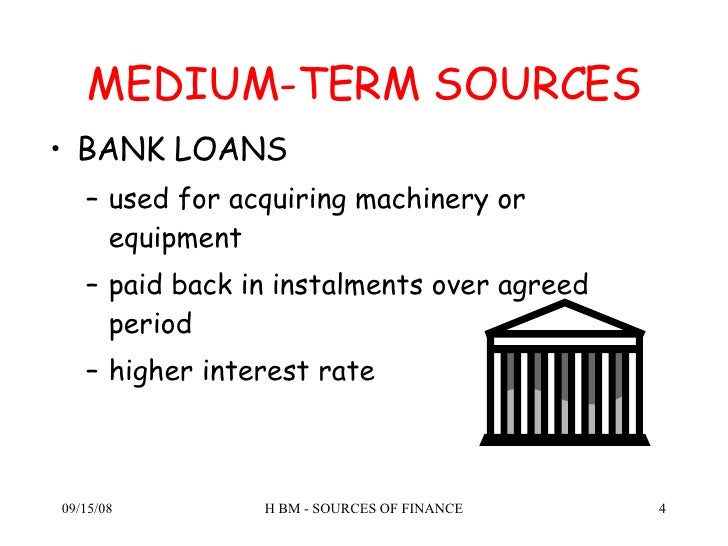 MEDIUM-TERM SOURCES

• BANK LOANS
– used for acquiring machinery or equipment
– paid back in instalments over agreed period
– higher interest rate

09/15/08 H BM - SOURCES OF FINANCE 4